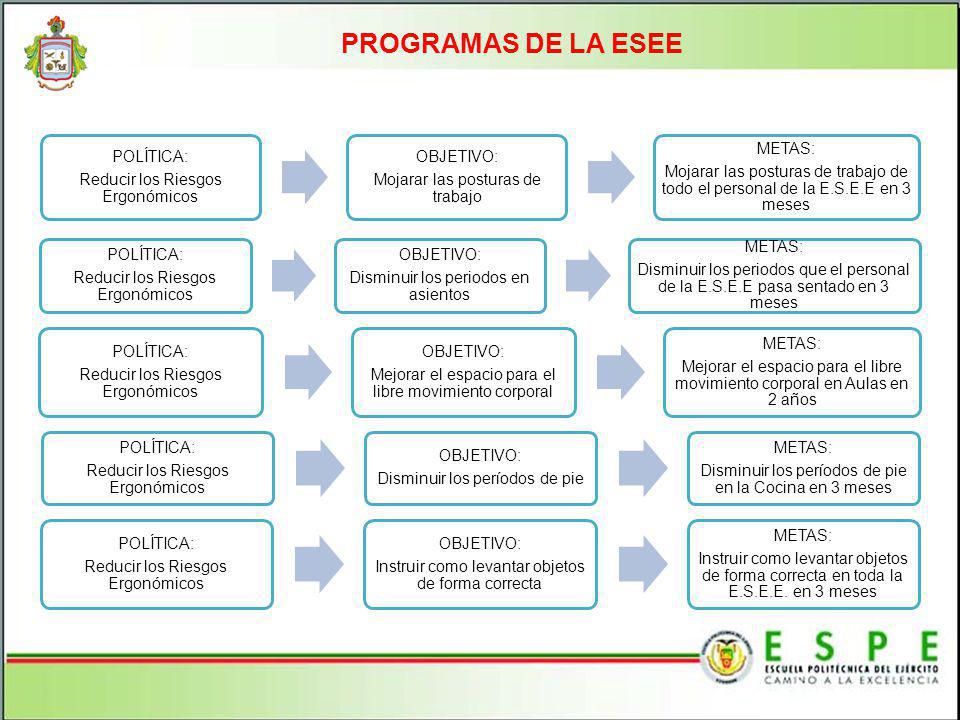 PROGRAMAS DE LA ESEE

POLÍTICA:
Reducir los Riesgos Ergonómicos

OBJETIVO:
Mojarar las posturas de trabajo

METAS:
Mojarar las posturas de trabajo de todo el personal de la E.S.E.E en 3 meses

POLÍTICA:
Reducir los Riesgos Ergonómicos

OBJETIVO:
Disminuir los periodos en asientos

METAS:
Disminuir los periodos que el personal de la E.S.E.E pasa sentado en 3 meses

POLÍTICA:
Reducir los Riesgos Ergonómicos

OBJETIVO:
Mejorar el espacio para el libre movimiento corporal

METAS:
Mejorar el espacio para el libre movimiento corporal en Aulas en 2 años

POLÍTICA:
Reducir los Riesgos Ergonómicos

OBJETIVO:
Disminuir los períodos de pie

METAS:
Disminuir los períodos de pie en la Cocina en 3 meses

POLÍTICA:
Reducir los Riesgos Ergonómicos

OBJETIVO:
Instruir como levantar objetos de forma correcta

METAS:
Instruir como levantar objetos de forma correcta en toda la E.S.E.E. en 3 meses

ESPE
ESCUELA POLITÉCNICA DEL EJÉRCITO
CAMINO A LA EXCELENCIA